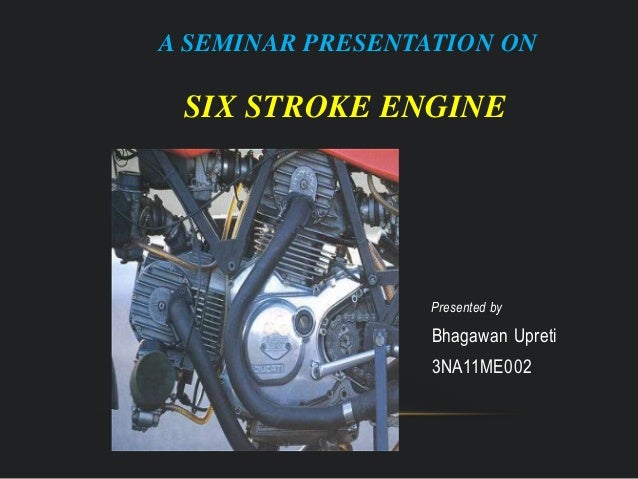 A SEMINAR PRESENTATION ON

SIX STROKE ENGINE

DUCATI

Presented by

Bhagawan Upreti

3NA11ME002